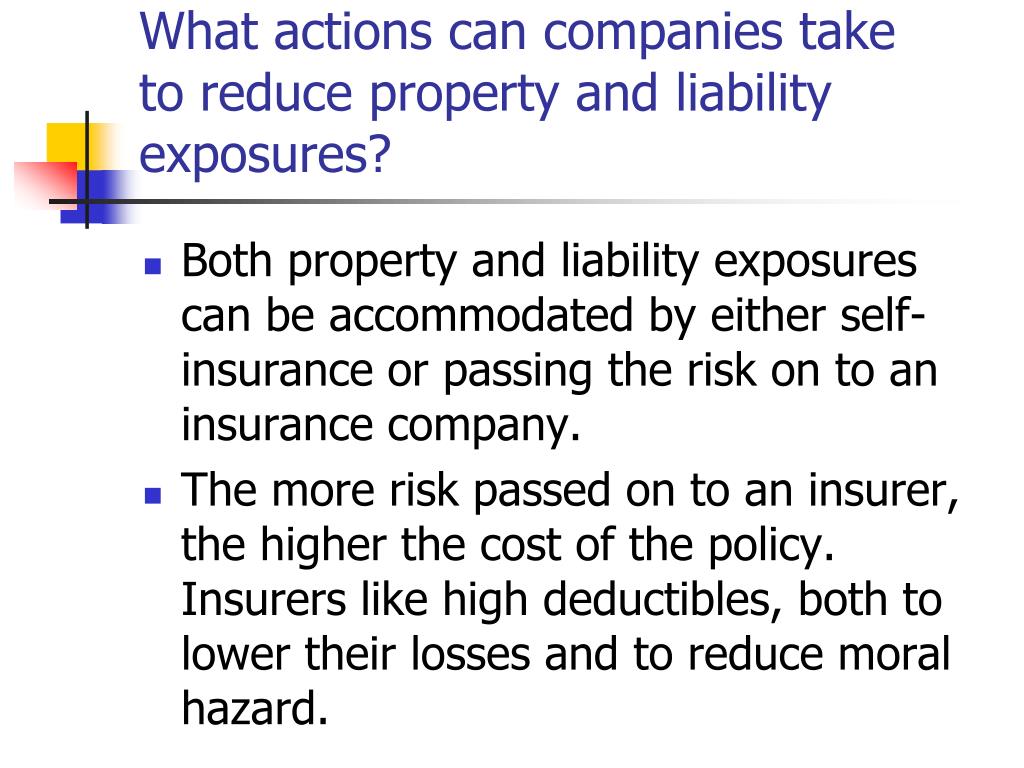 What actions can companies take to reduce property and liability exposures?

Both property and liability exposures can be accommodated by either self-insurance or passing the risk on to an insurance company.

The more risk passed on to an insurer, the higher the cost of the policy. Insurers like high deductibles, both to lower their losses and to reduce moral hazard.